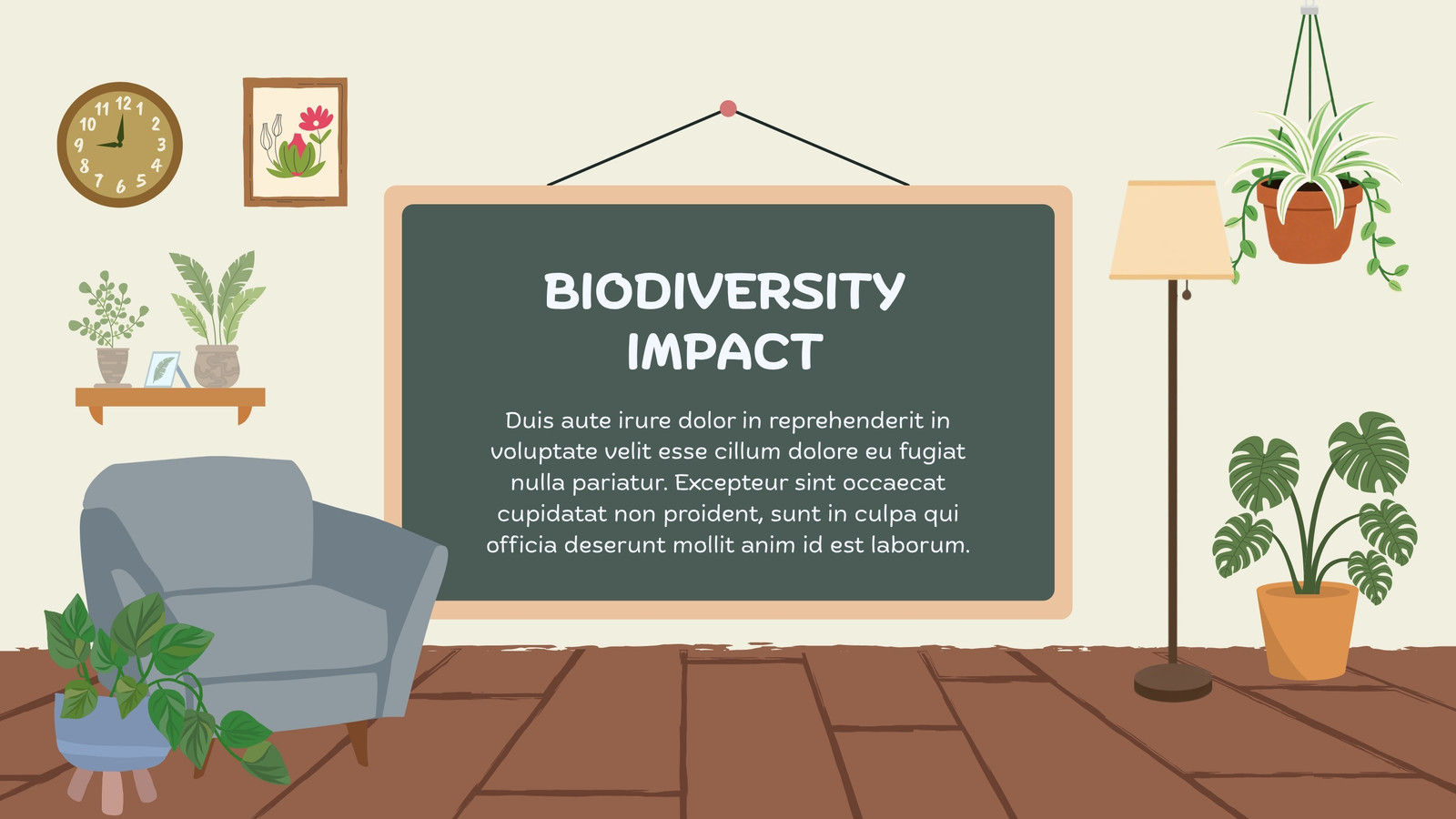 11 12 1
10 2
9 3
8 4
7 6 5

BIODIVERSITY IMPACT

Duis aute irure dolor in reprehenderit in voluptate velit esse cillum dolore eu fugiat nulla pariatur. Excepteur sint occaecat cupidatat non proident, sunt in culpa qui officia deserunt mollit anim id est laborum.